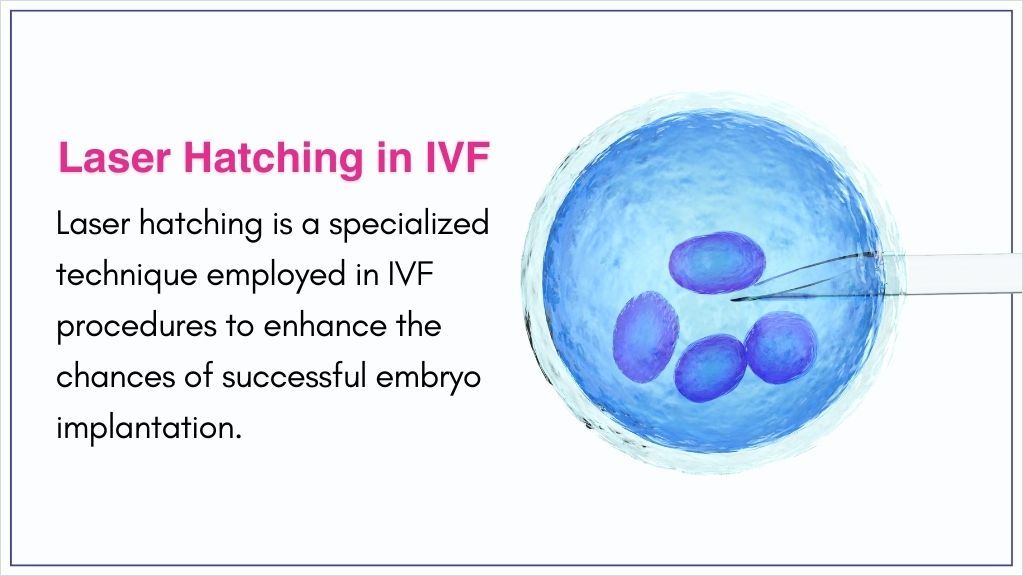 Laser Hatching in IVF

Laser hatching is a specialized technique employed in IVF procedures to enhance the chances of successful embryo implantation.